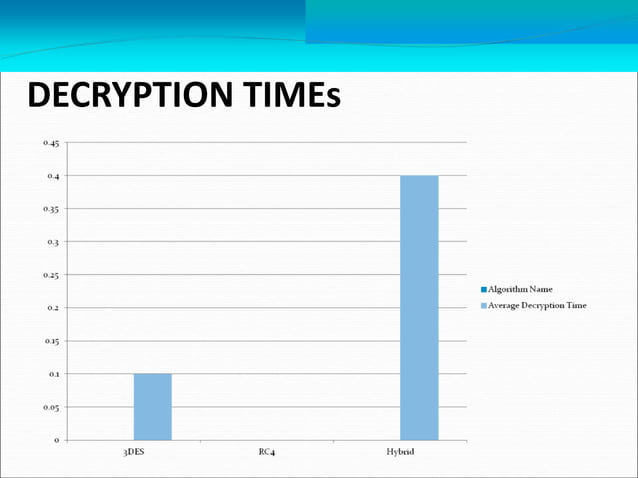 DECRYPTION TIMEs

0.45
0.4
0.35
0.3
0.25
0.2
0.15
0.1
0.05
0

3DES
RC4
Hybrid

Algorithm Name
Average Decryption Time